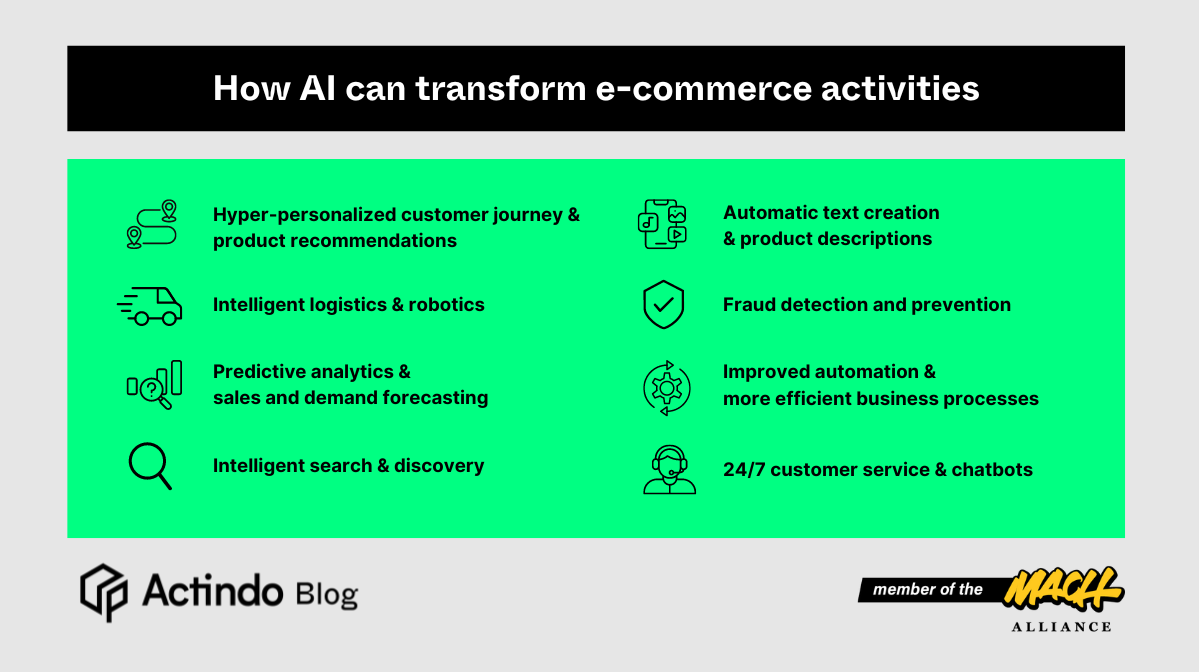 How AI can transform e-commerce activities

Hyper-personalized customer journey & product recommendations

Intelligent logistics & robotics

Predictive analytics & sales and demand forecasting

Intelligent search & discovery

Automatic text creation & product descriptions

Fraud detection and prevention

Improved automation & more efficient business processes

24/7 customer service & chatbots

Actindo Blog

member of the MACH ALLIANCE